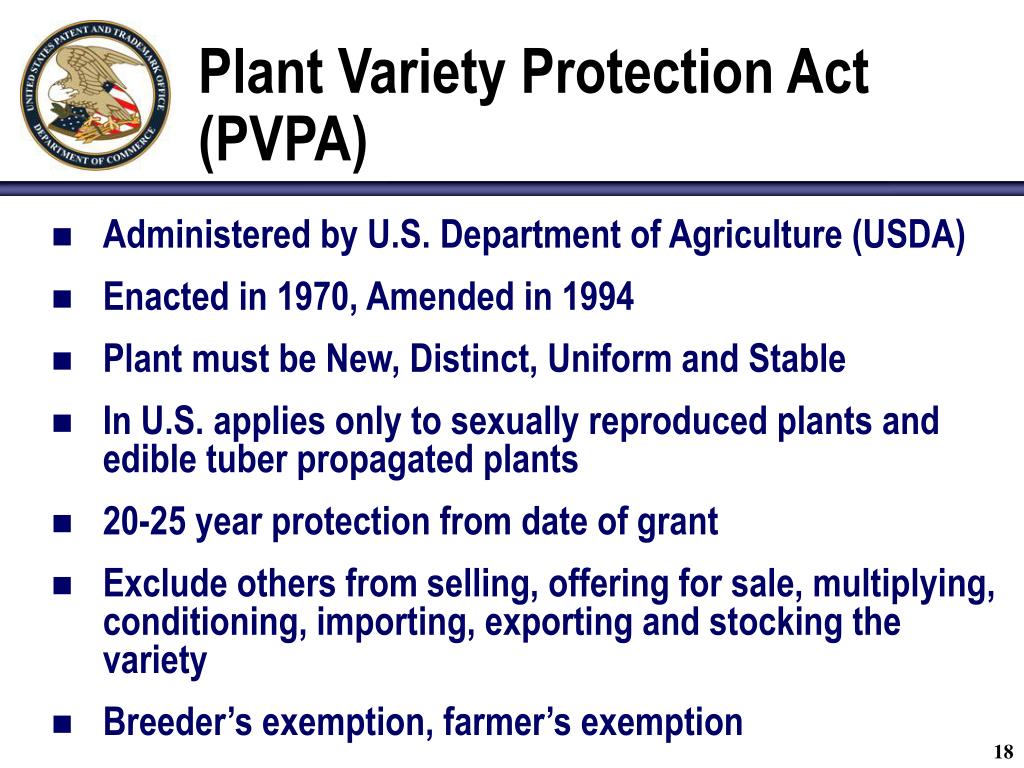 UNITED STATES PATENT AND TRADEMARK OFFICE
DEPARTMENT OF COMMERCE

Plant Variety Protection Act (PVPA)

- Administered by U.S. Department of Agriculture (USDA)
- Enacted in 1970, Amended in 1994
- Plant must be New, Distinct, Uniform and Stable
- In U.S. applies only to sexually reproduced plants and edible tuber propagated plants
- 20-25 year protection from date of grant
- Exclude others from selling, offering for sale, multiplying, conditioning, importing, exporting and stocking the variety
- Breeder’s exemption, farmer’s exemption

18